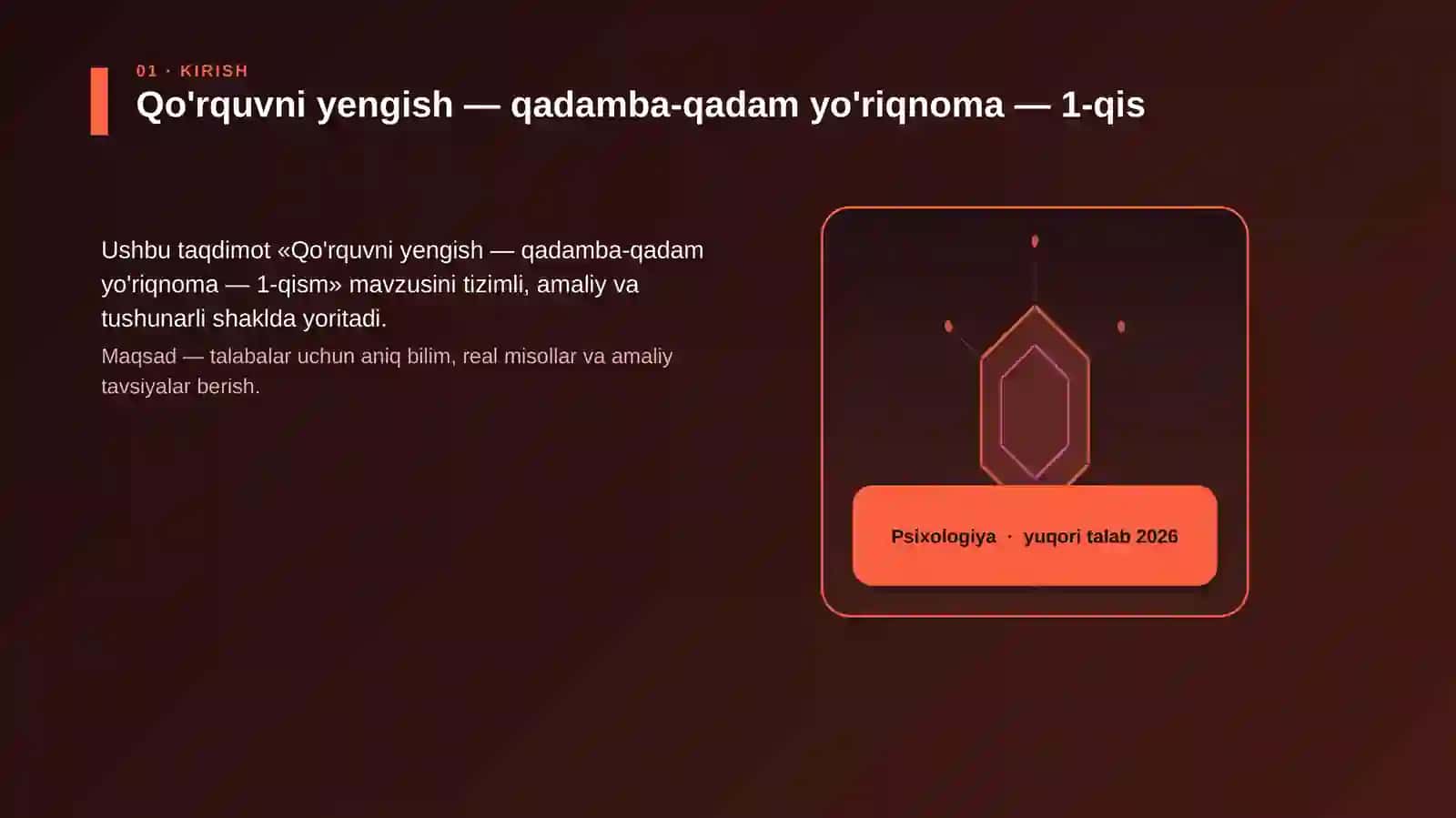 01 · KIRISH

Qo'rquvni yengish — qadamba-qadam yo'riqnoma — 1-qis

Ushbu taqdimot «Qo'rquvni yengish — qadamba-qadam yo'riqnoma — 1-qism» mavzusini tizimli, amaliy va tushunarli shaklda yoritadi.

Maqsad — talabalar uchun aniq bilim, real misollar va amaliy tavsiyalar berish.

Psixologiya · yuqori talab 2026